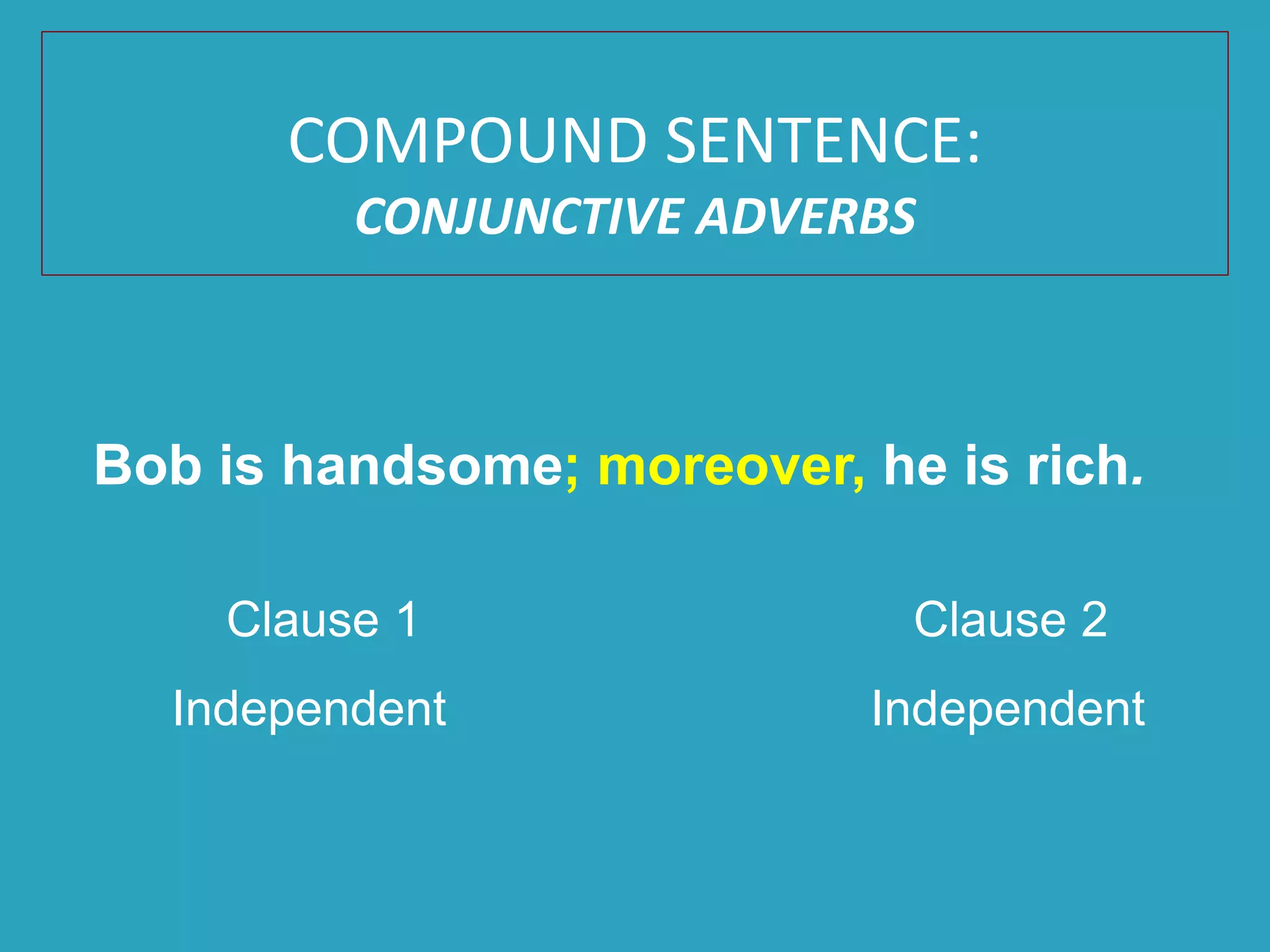 COMPOUND SENTENCE:
CONJUNCTIVE ADVERBS

Bob is handsome; moreover, he is rich.

Clause 1
Independent

Clause 2
Independent